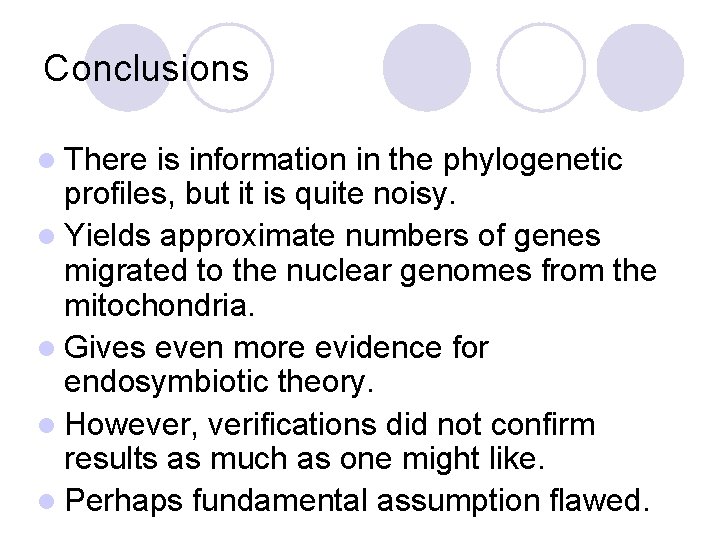 Conclusions

- There is information in the phylogenetic profiles, but it is quite noisy.
- Yields approximate numbers of genes migrated to the nuclear genomes from the mitochondria.
- Gives even more evidence for endosymbiotic theory.
- However, verifications did not confirm results as much as one might like.
- Perhaps fundamental assumption flawed.